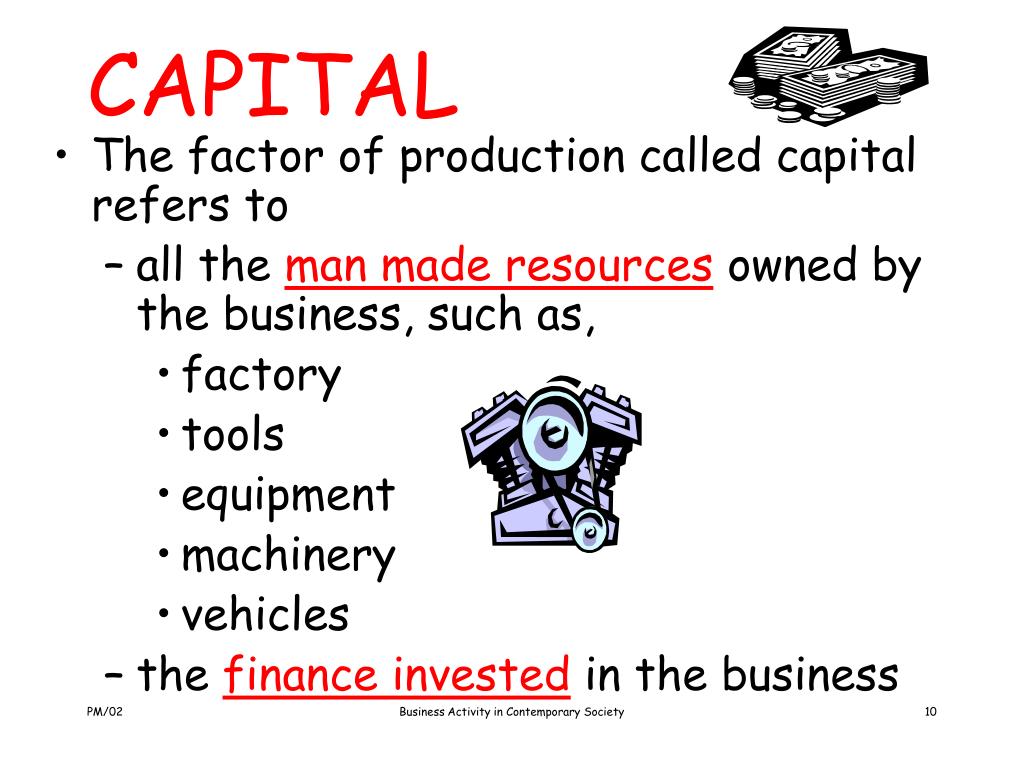 CAPITAL

• The factor of production called capital refers to
– all the man made resources owned by the business, such as,
• factory
• tools
• equipment
• machinery
• vehicles
– the finance invested in the business

PM/02
Business Activity in Contemporary Society
10